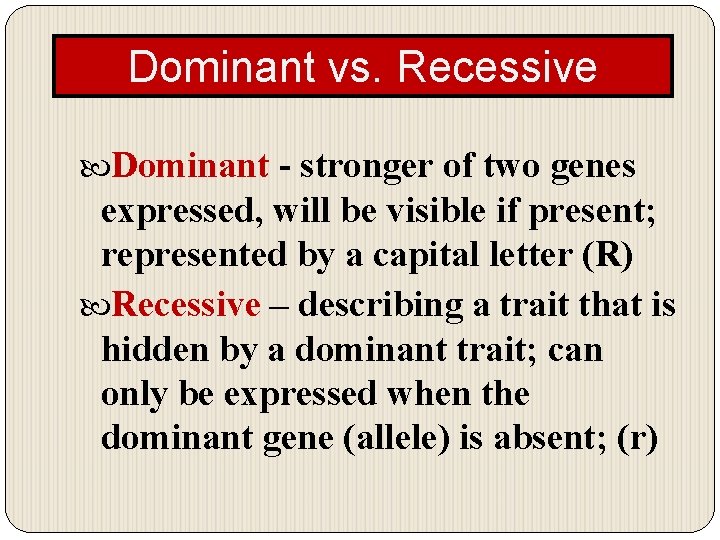 Dominant vs. Recessive

Dominant - stronger of two genes expressed, will be visible if present; represented by a capital letter (R)

Recessive – describing a trait that is hidden by a dominant trait; can only be expressed when the dominant gene (allele) is absent; (r)